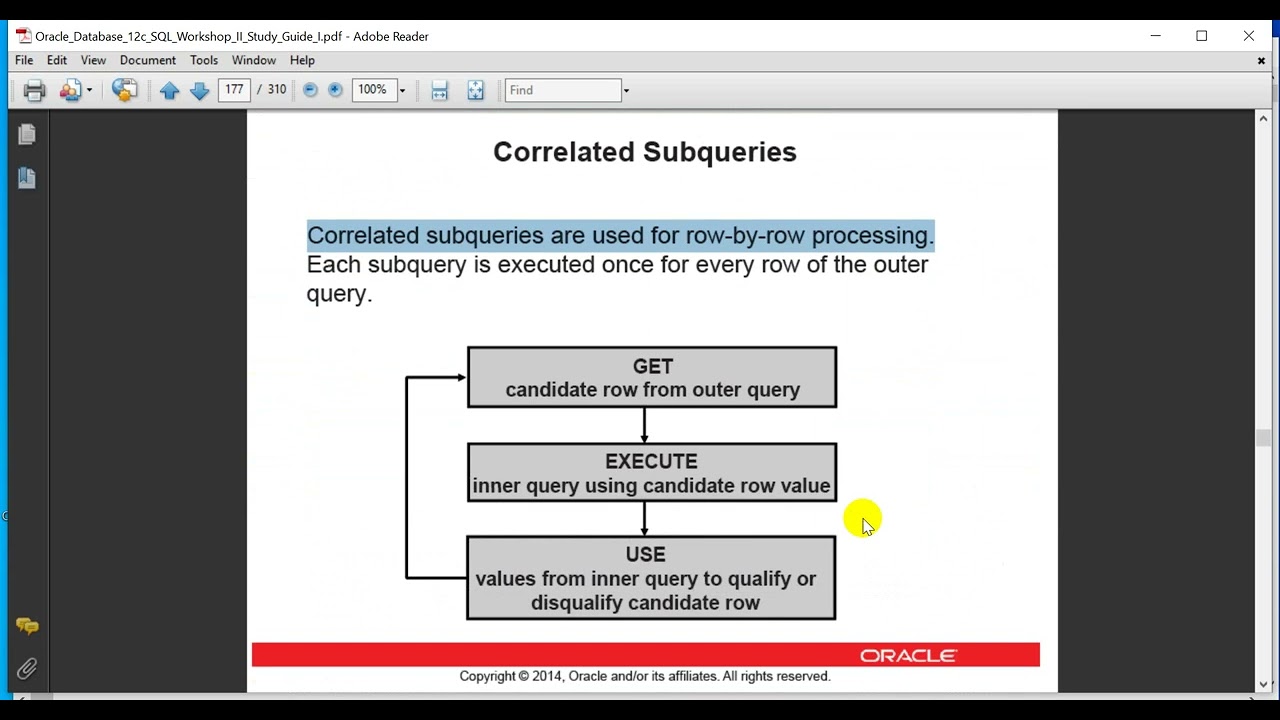 Oracle_Database_12c_SQL_Workshop_II_Study_Guide_I.pdf - Adobe Reader

File Edit View Document Tools Window Help

177 / 310 100% Find

Correlated Subqueries

Correlated subqueries are used for row-by-row processing. Each subquery is executed once for every row of the outer query.

GET
candidate row from outer query

EXECUTE
inner query using candidate row value

USE
values from inner query to qualify or disqualify candidate row

ORACLE

Copyright © 2014, Oracle and/or its affiliates. All rights reserved.